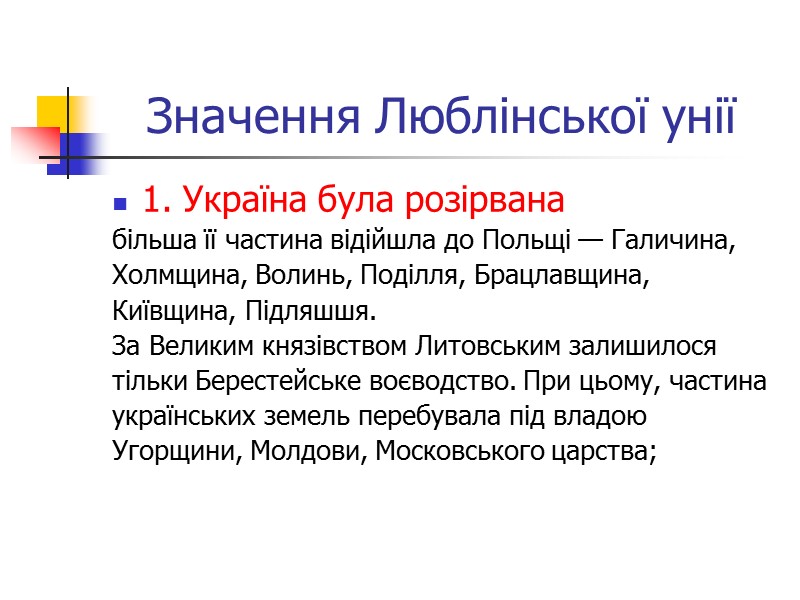 Значення Люблінської унії

1. Україна була розірвана

більша її частина відійшла до Польщі — Галичина, Холмщина, Волинь, Поділля, Брацлавщина, Київщина, Підляшшя.
За Великим князівством Литовським залишилося тільки Берестейське воєводство. При цьому, частина українських земель перебувала під владою Угорщини, Молдови, Московського царства;